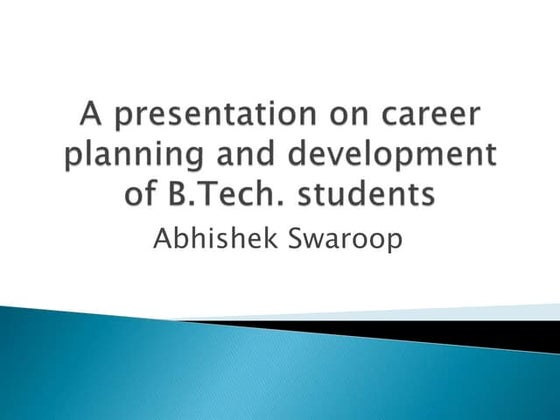 A presentation on career planning and development of B.Tech. students

Abhishek Swaroop